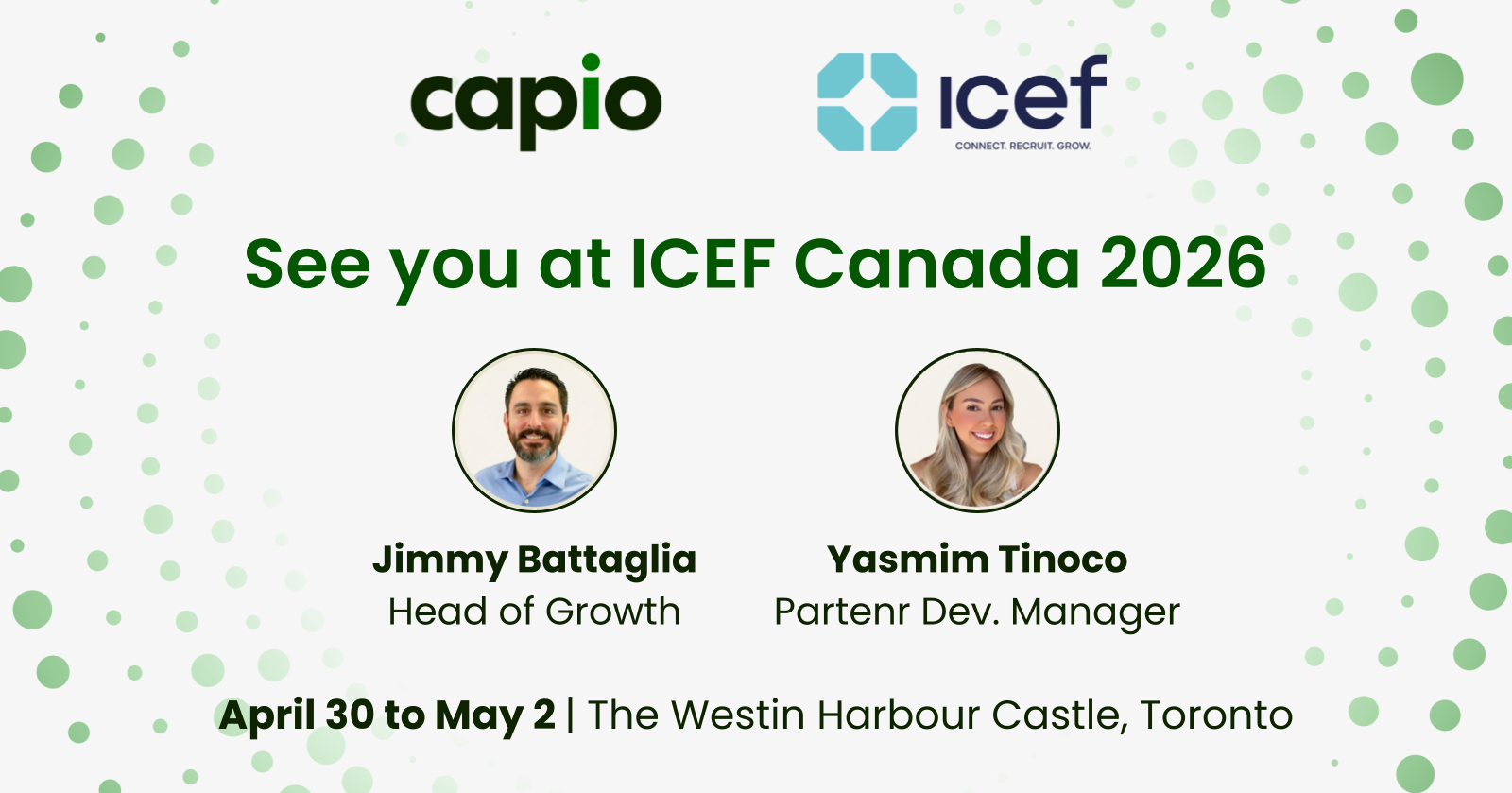 capio

icef
CONNECT. RECRUIT. GROW.

See you at ICEF Canada 2026

Jimmy Battaglia
Head of Growth

Yasmim Tinoco
Partenr Dev. Manager

April 30 to May 2 | The Westin Harbour Castle, Toronto